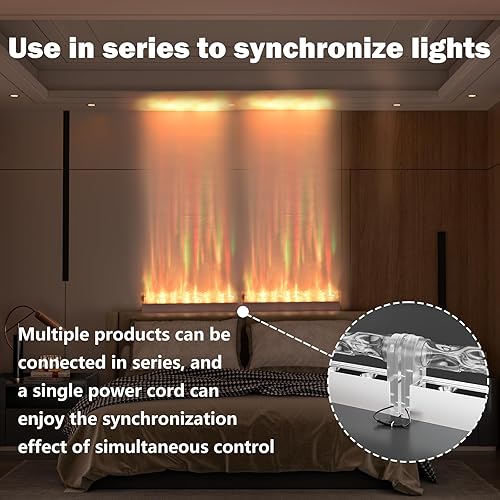 Use in series to synchronize lights

Multiple products can be connected in series, and a single power cord can enjoy the synchronization effect of simultaneous control